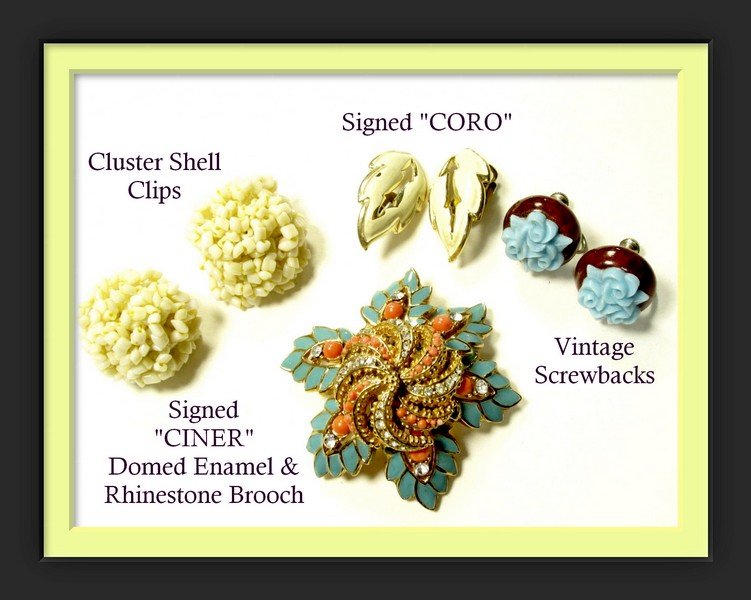 Signed "CORO"

Cluster Shell Clips

Vintage Screwbacks

Signed "CINER" Domed Enamel & Rhinestone Brooch